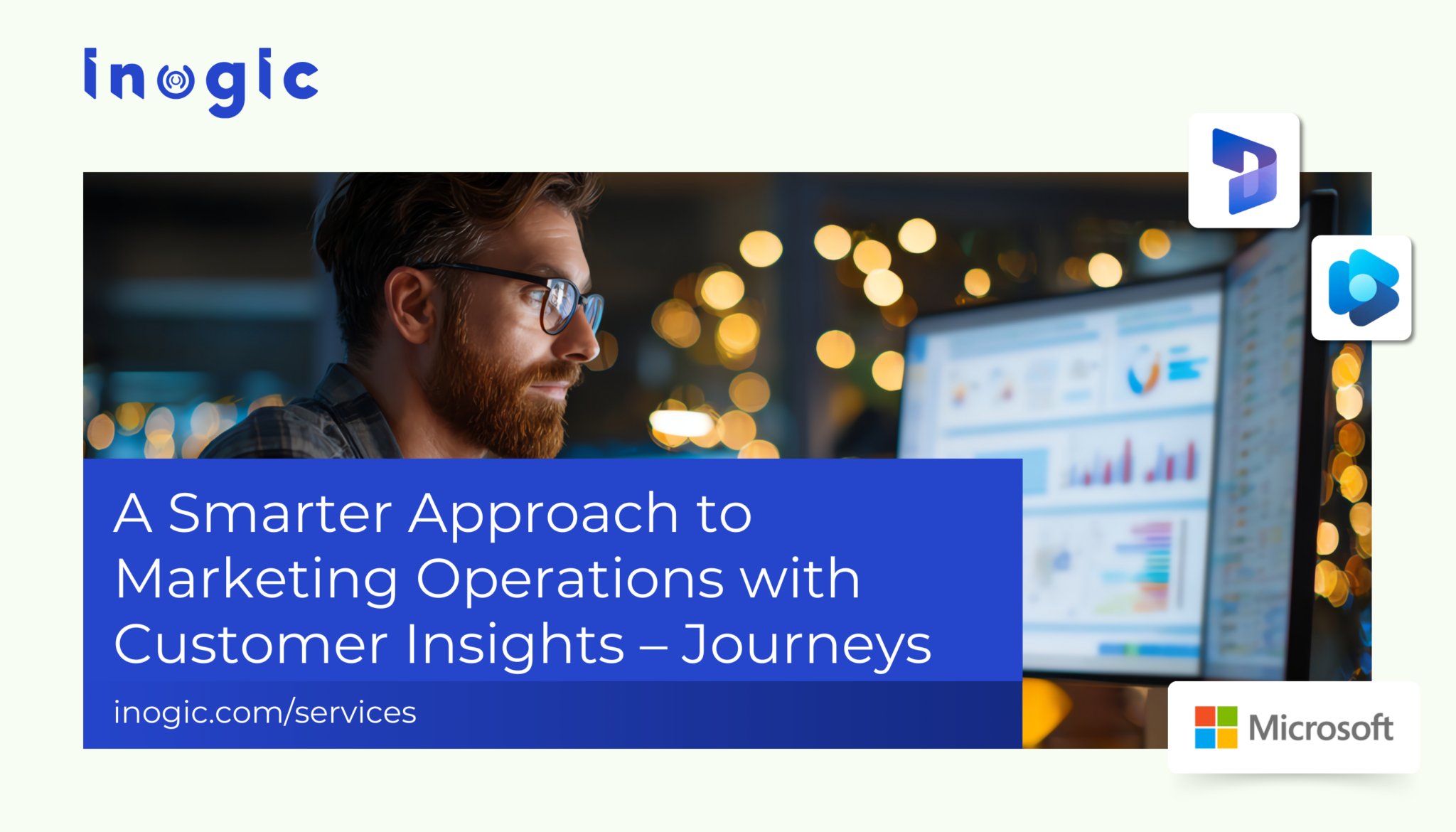 inogic

A Smarter Approach to Marketing Operations with Customer Insights – Journeys

inogic.com/services

Microsoft